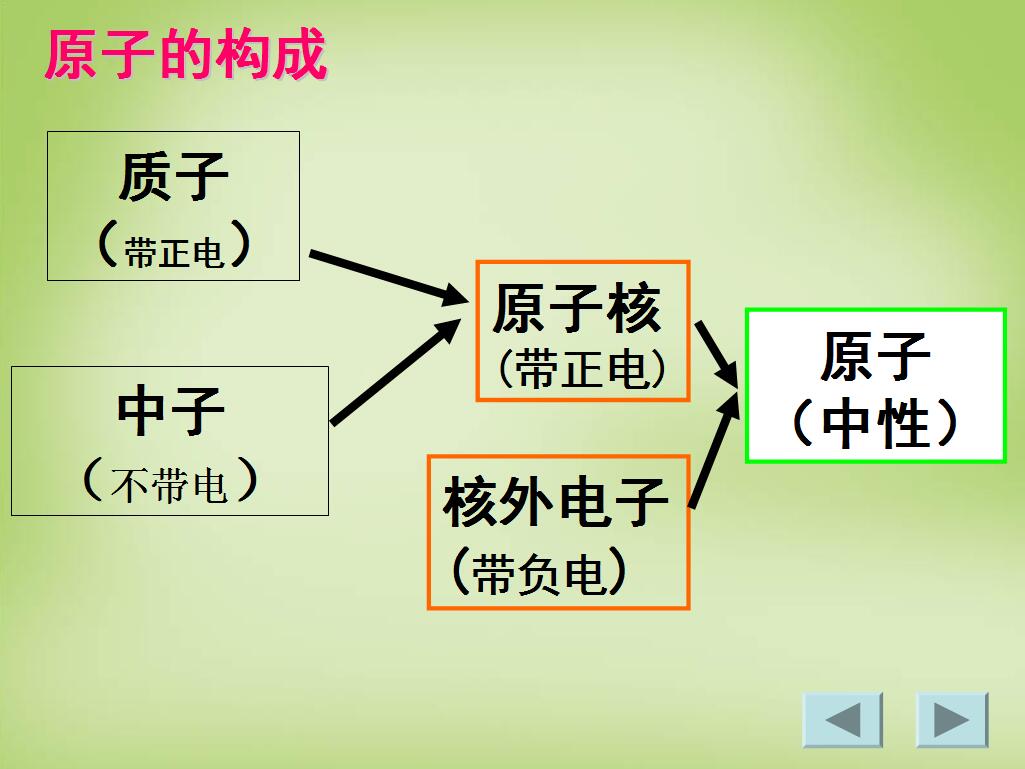 原子的构成

质子
（带正电）

中子
（不带电）

原子核
（带正电）

核外电子
（带负电）

原子
（中性）